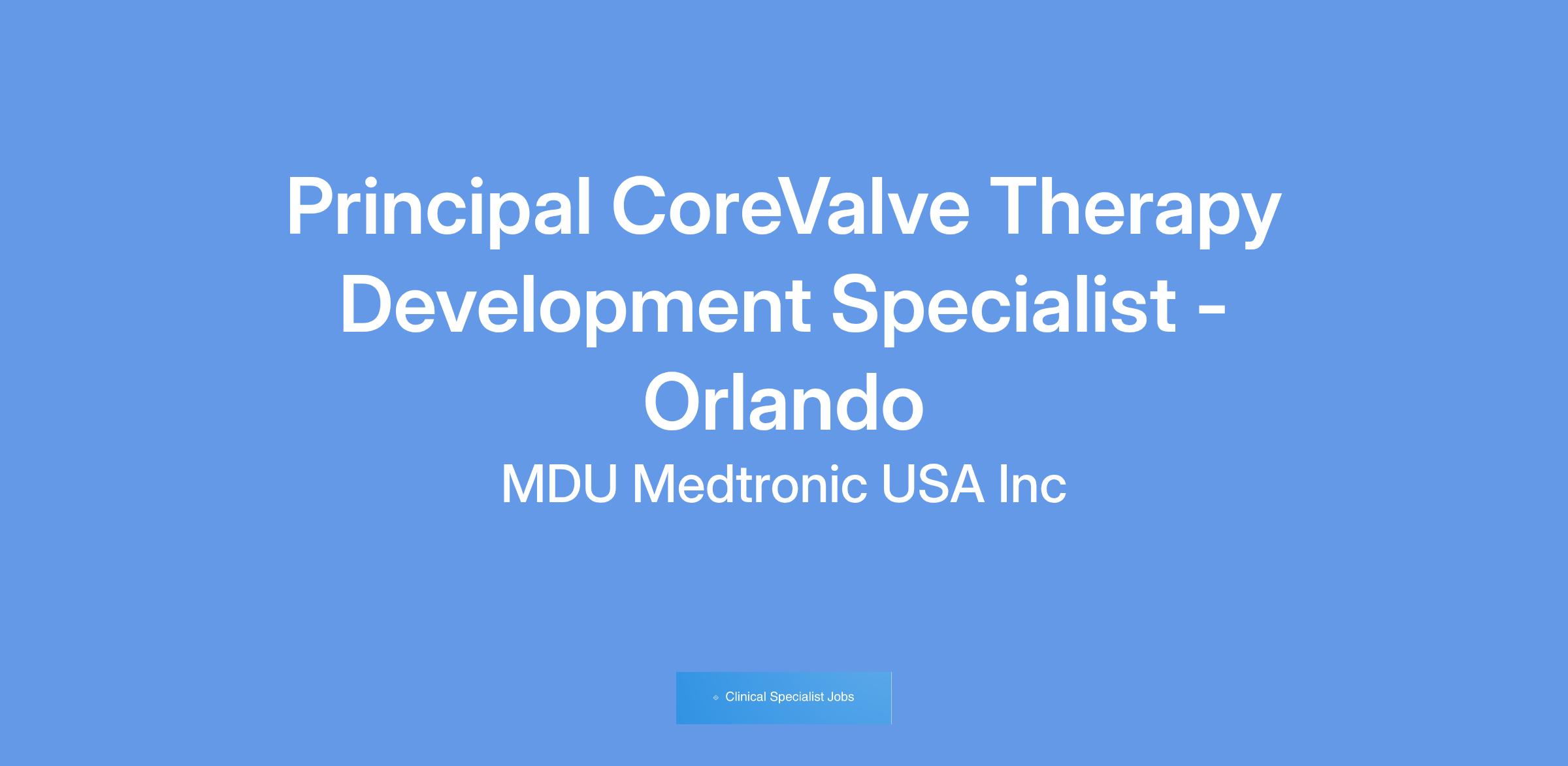 Principal CoreValve Therapy Development Specialist - Orlando

MDU Medtronic USA Inc

Clinical Specialist Jobs